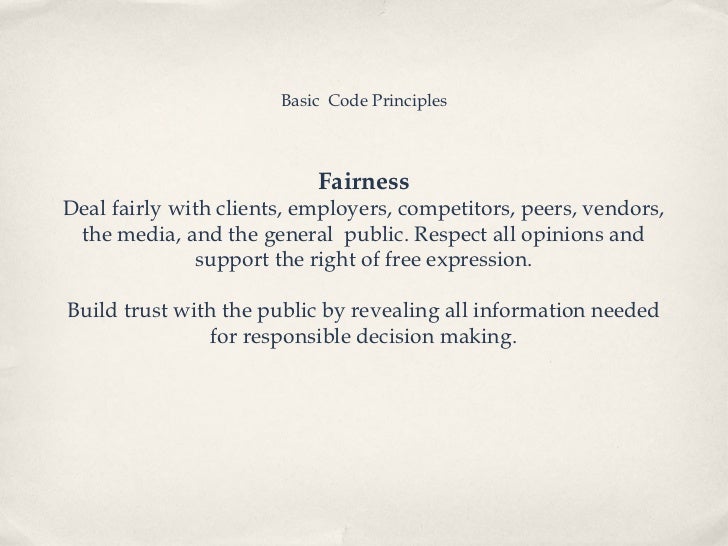 Basic Code Principles

Fairness
Deal fairly with clients, employers, competitors, peers, vendors, the media, and the general public. Respect all opinions and support the right of free expression.

Build trust with the public by revealing all information needed for responsible decision making.